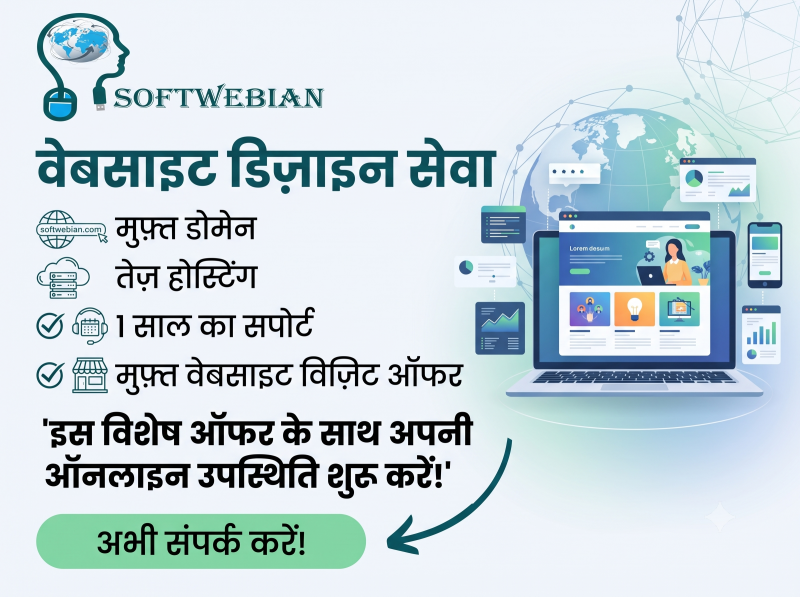 SOFTWEBIAN

वेबसाइट डिज़ाइन सेवा

softwebian.com मुफ़्त डोमेन

तेज़ होस्टिंग

1 साल का सपोर्ट

मुफ़्त वेबसाइट विज़िट ऑफर

'इस विशेष ऑफर के साथ अपनी ऑनलाइन उपस्थिति शुरू करें!'

अभी संपर्क करें!

Lorem desum